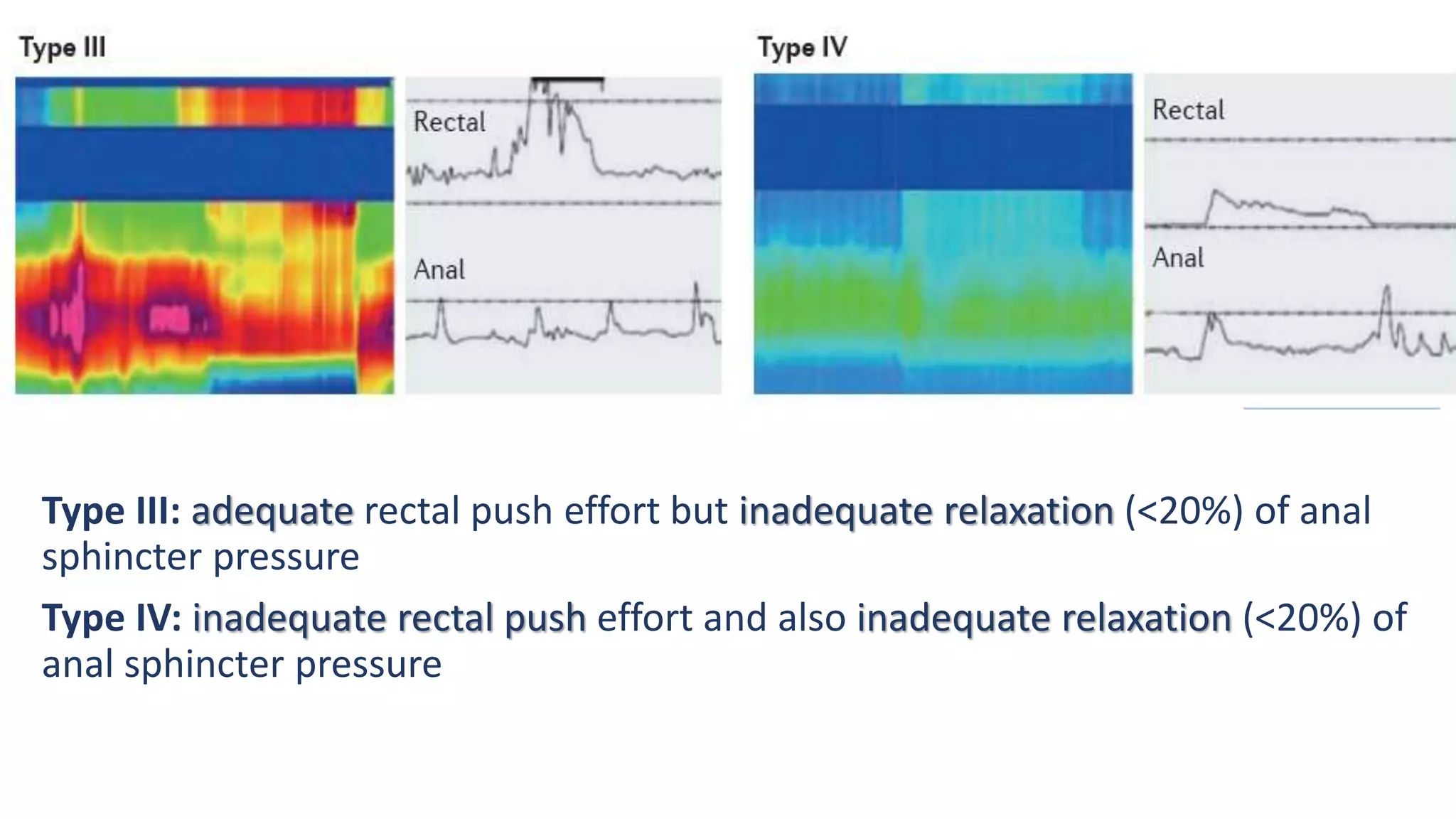 Type III

Rectal

Anal

Type IV

Rectal

Anal

Type III: adequate rectal push effort but inadequate relaxation (<20%) of anal sphincter pressure

Type IV: inadequate rectal push effort and also inadequate relaxation (<20%) of anal sphincter pressure